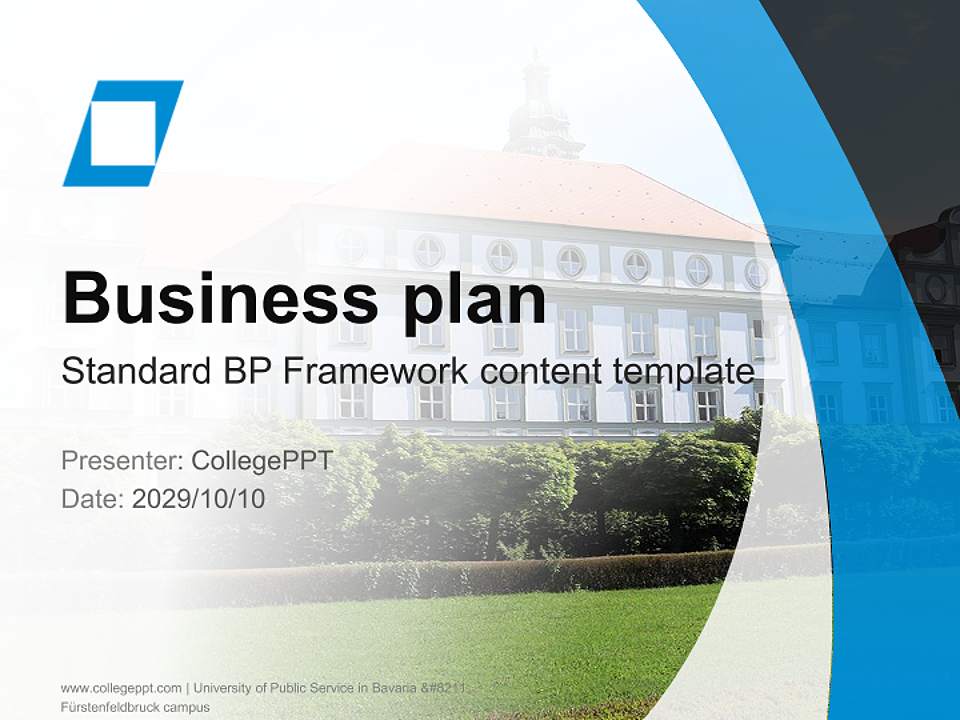 Business plan
Standard BP Framework content template

Presenter: CollegePPT
Date: 2029/10/10

www.collegeppt.com | University of Public Service in Bavaria &#8211; Fürstenfeldbruck campus